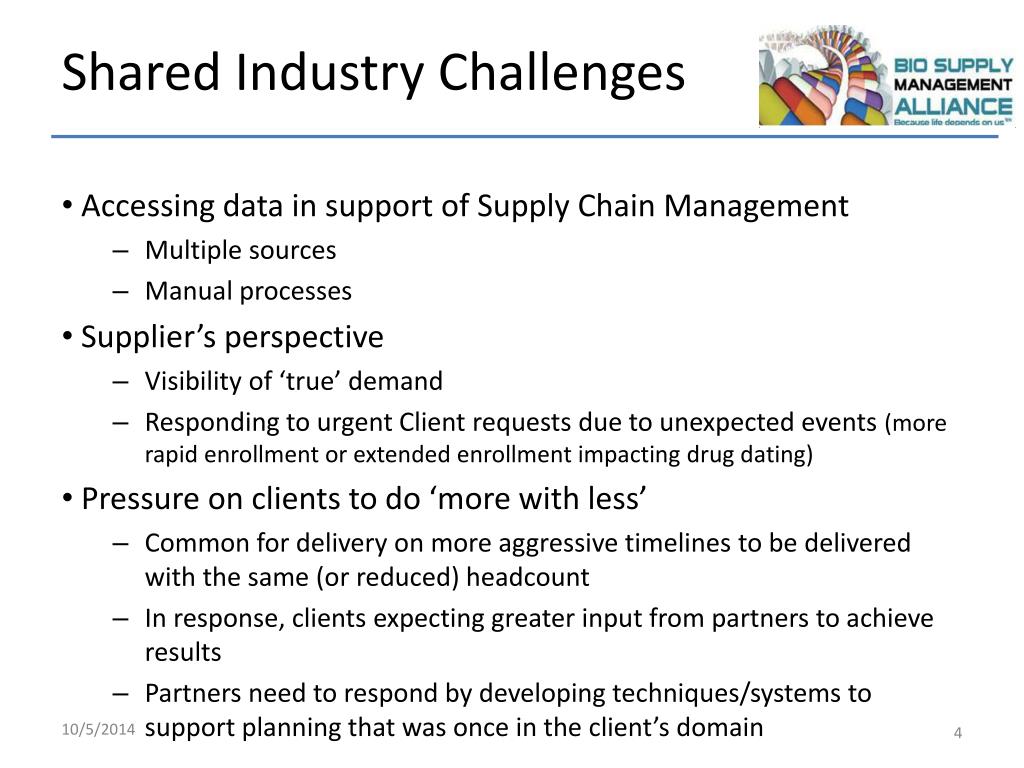 Shared Industry Challenges

BIO SUPPLY MANAGEMENT ALLIANCE
Because life depends on us℠

• Accessing data in support of Supply Chain Management
– Multiple sources
– Manual processes

• Supplier's perspective
– Visibility of 'true' demand
– Responding to urgent Client requests due to unexpected events (more rapid enrollment or extended enrollment impacting drug dating)

• Pressure on clients to do 'more with less'
– Common for delivery on more aggressive timelines to be delivered with the same (or reduced) headcount
– In response, clients expecting greater input from partners to achieve results
– Partners need to respond by developing techniques/systems to support planning that was once in the client's domain

10/5/2014

4